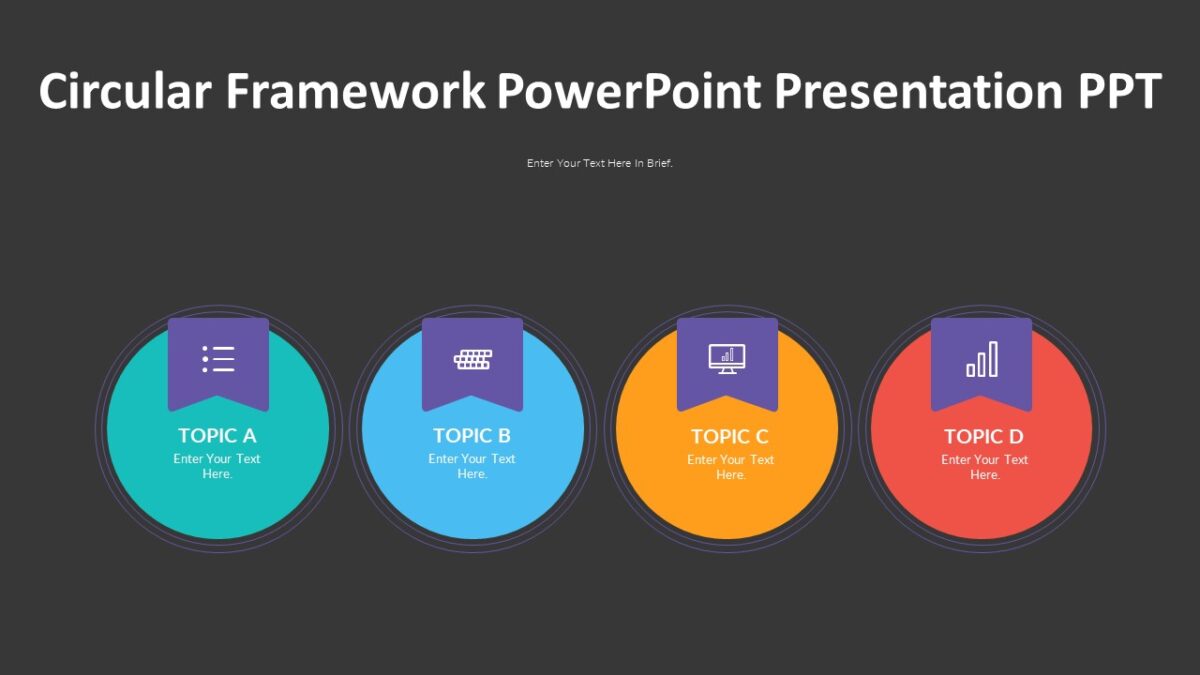 Circular Framework PowerPoint Presentation PPT

Enter Your Text Here In Brief.

TOPIC A
Enter Your Text Here.

TOPIC B
Enter Your Text Here.

TOPIC C
Enter Your Text Here.

TOPIC D
Enter Your Text Here.